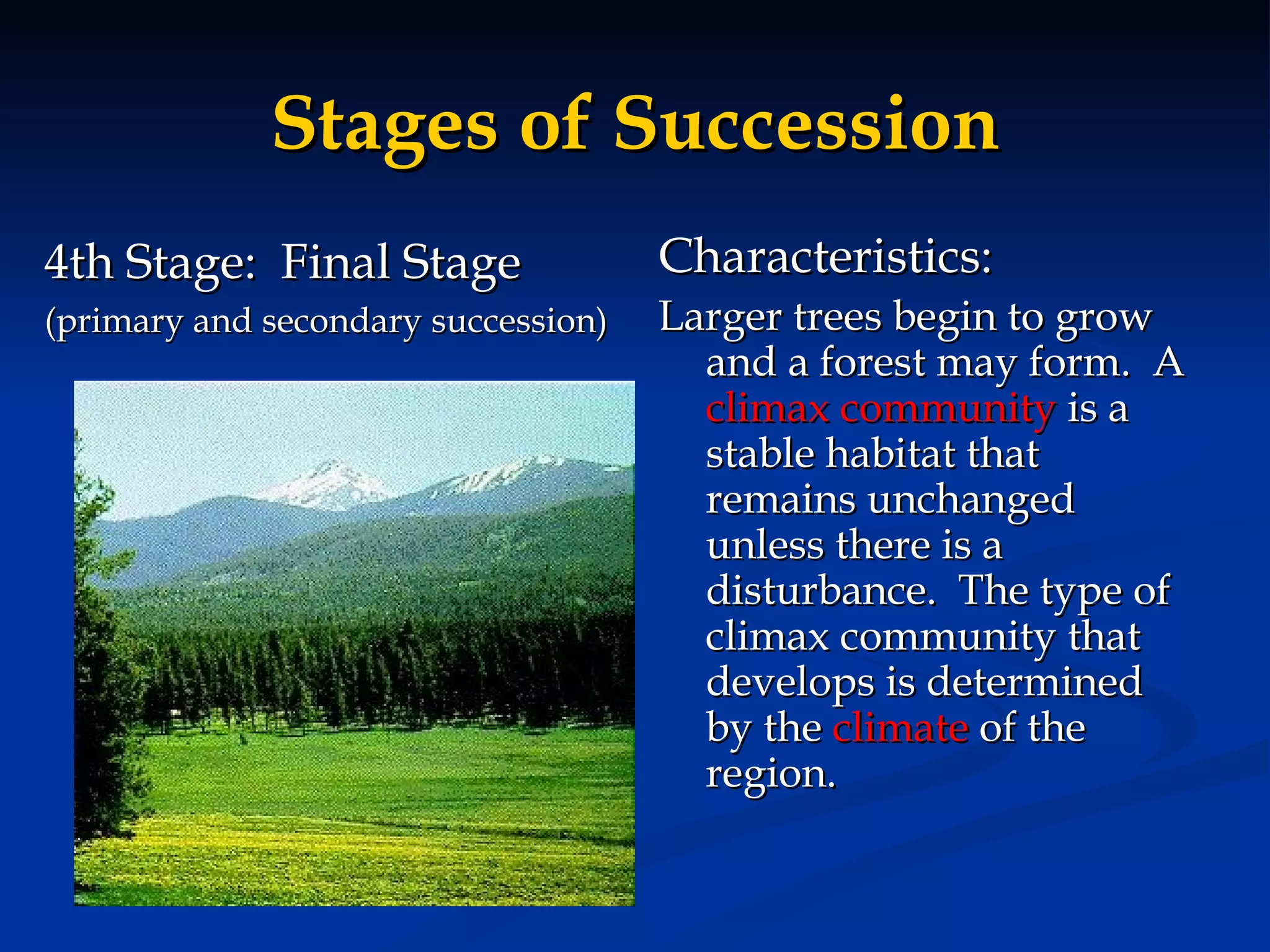 Stages of Succession

4th Stage: Final Stage

(primary and secondary succession)

Characteristics:

Larger trees begin to grow and a forest may form. A climax community is a stable habitat that remains unchanged unless there is a disturbance. The type of climax community that develops is determined by the climate of the region.